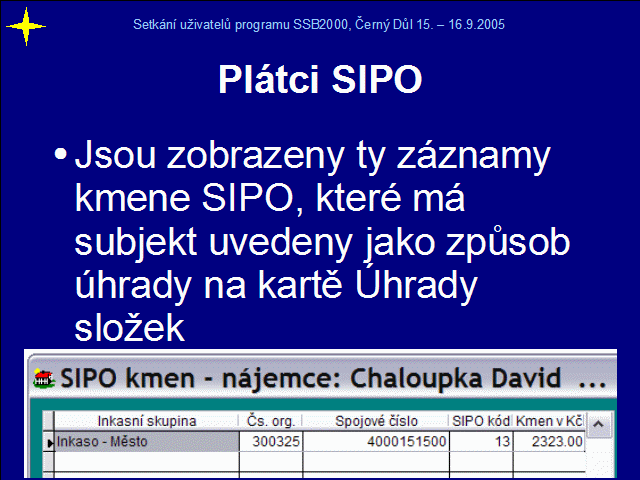 Setkání uživatelů programu SSB2000, Černý Důl 15. – 16.9.2005

Plátci SIPO

• Jsou zobrazeny ty záznamy kmene SIPO, které má subjekt uvedeny jako způsob úhrady na kartě Úhrady složek

SIPO kmen - nájemce: Chaloupka David ...

| Inkasní skupina | Čs. org. | Spojové číslo | SIPO kód | Kmen v Kč |
|---|---|---|---|---|
| Inkaso - Město | 300325 | 4000151500 | 13 | 2323.00 |
| | | | | |